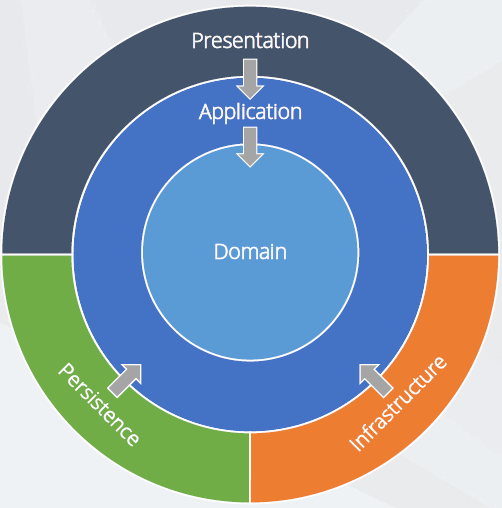 Presentation

Application

Domain

Persistence

Infrastructure